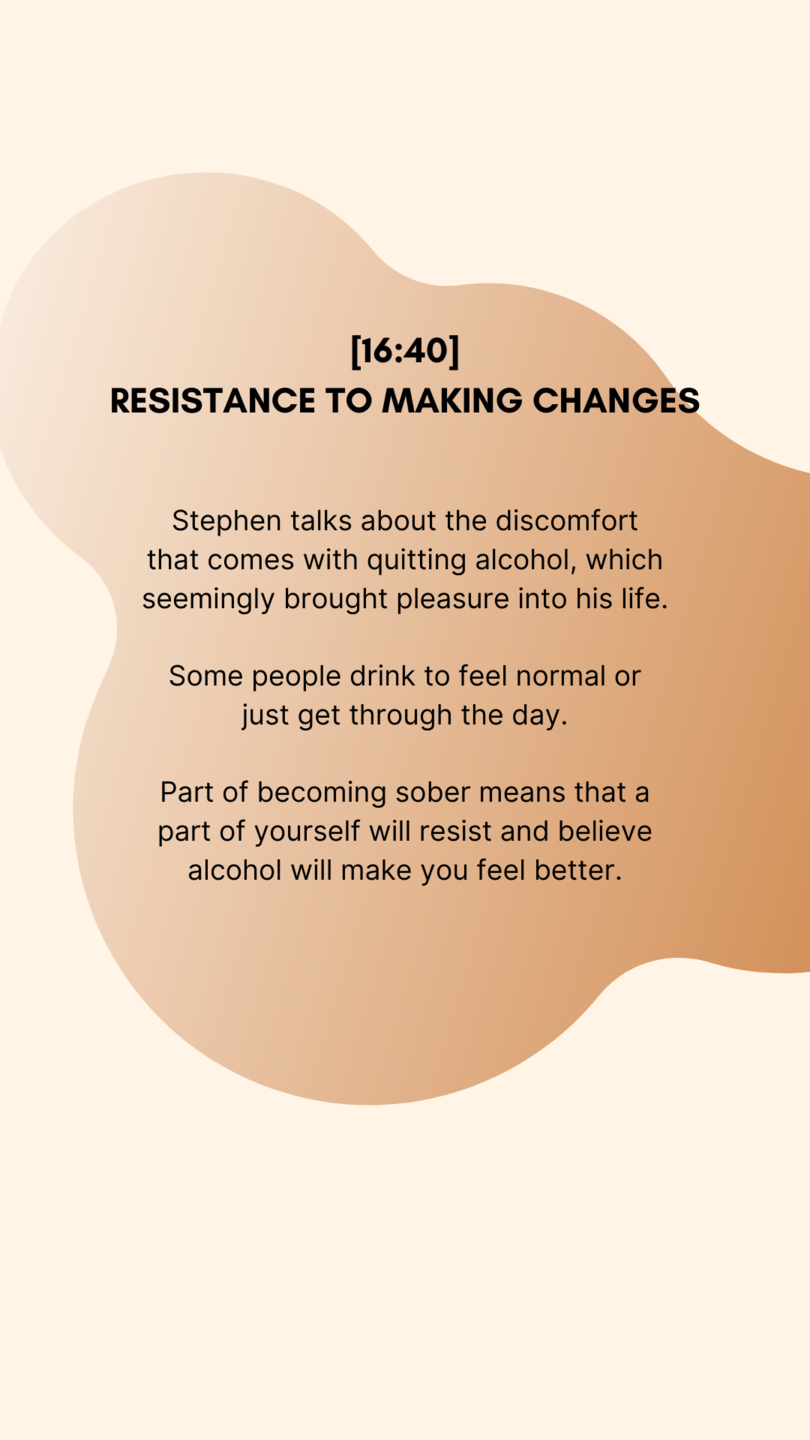 [16:40]
RESISTANCE TO MAKING CHANGES

Stephen talks about the discomfort that comes with quitting alcohol, which seemingly brought pleasure into his life.

Some people drink to feel normal or just get through the day.

Part of becoming sober means that a part of yourself will resist and believe alcohol will make you feel better.